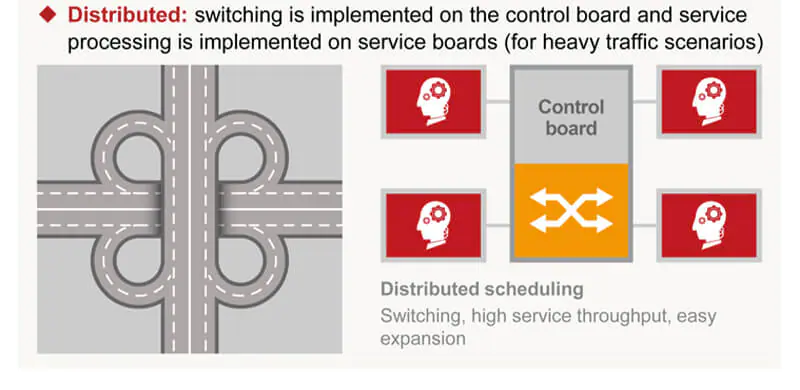 ◆ Distributed: switching is implemented on the control board and service processing is implemented on service boards (for heavy traffic scenarios)

Control board

Distributed scheduling

Switching, high service throughput, easy expansion